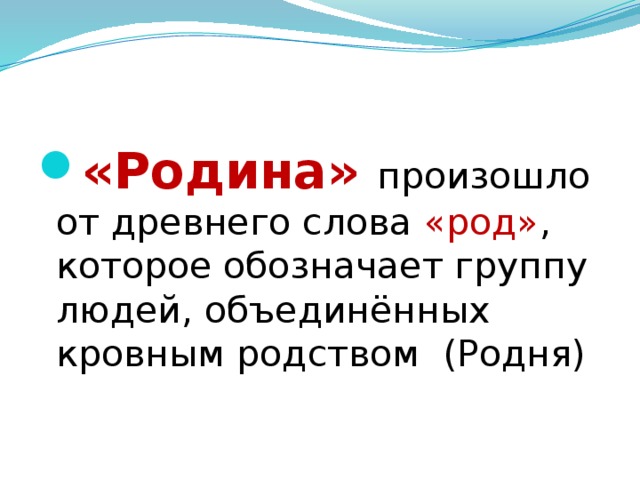 «Родина» произошло от древнего слова «род», которое обозначает группу людей, объединённых кровным родством (Родня)